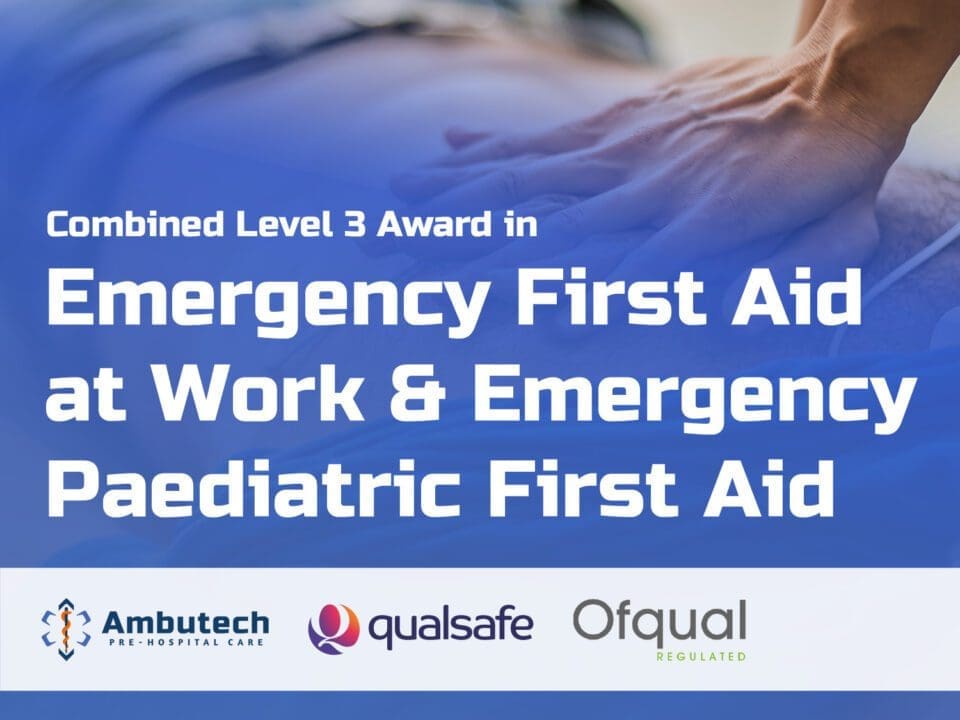 Combined Level 3 Award in

Emergency First Aid at Work & Emergency Paediatric First Aid

Ambutech
PRE-HOSPITAL CARE

qualsafe

Ofqual
REGULATED